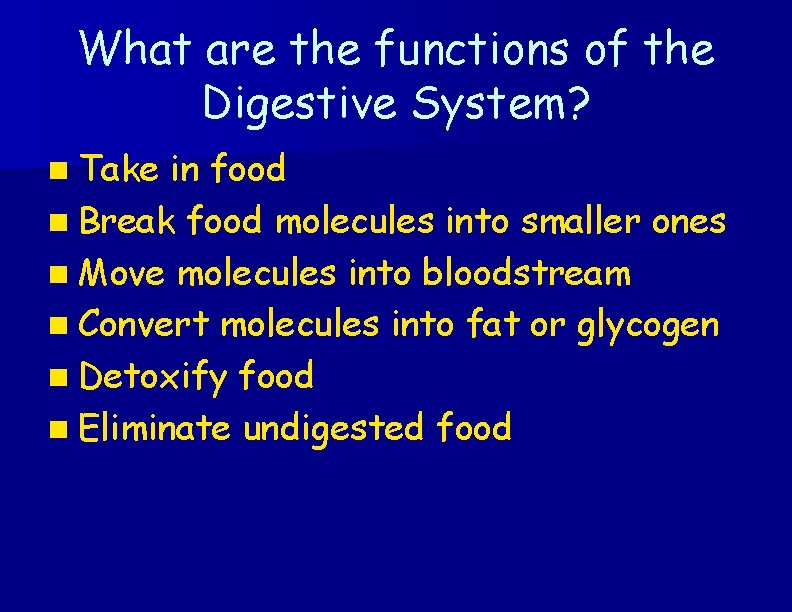 What are the functions of the Digestive System?

- Take in food
- Break food molecules into smaller ones
- Move molecules into bloodstream
- Convert molecules into fat or glycogen
- Detoxify food
- Eliminate undigested food